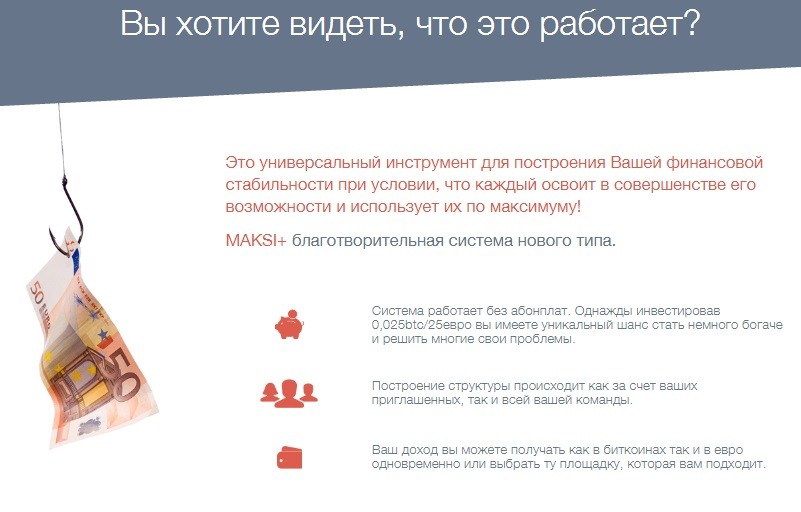 Вы хотите видеть, что это работает?

Это универсальный инструмент для построения Вашей финансовой стабильности при условии, что каждый освоит в совершенстве его возможности и использует их по максимуму!

MAKSI+ благотворительная система нового типа.

Система работает без абонплат. Однажды инвестировав 0,025btc/25евро вы имеете уникальный шанс стать немного богаче и решить многие свои проблемы.

Построение структуры происходит как за счет ваших приглашенных, так и всей вашей команды.

Ваш доход вы можете получать как в биткоинах так и в евро одновременно или выбрать ту площадку, которая вам подходит.

50

50